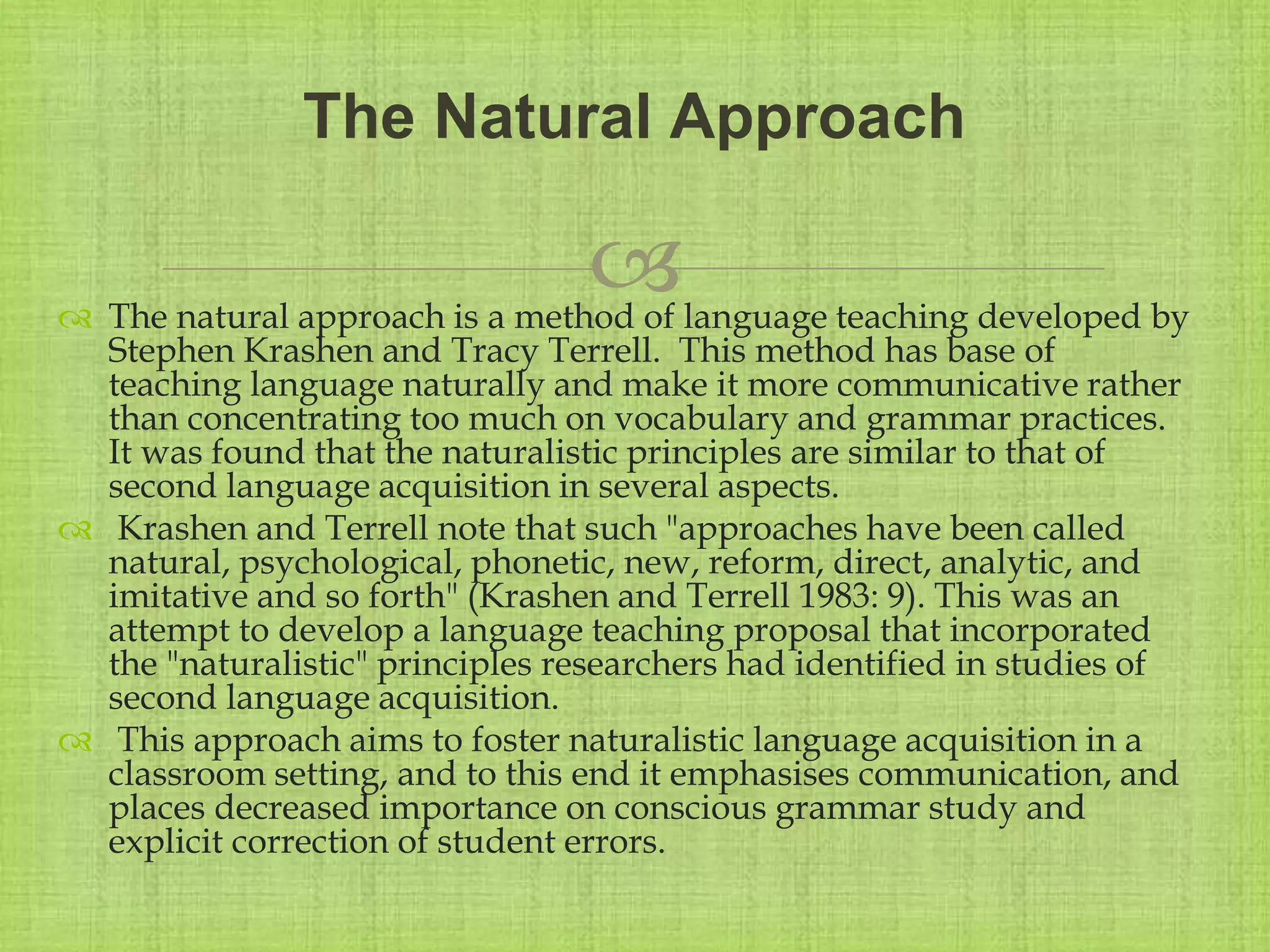 The Natural Approach

The natural approach is a method of language teaching developed by Stephen Krashen and Tracy Terrell. This method has base of teaching language naturally and make it more communicative rather than concentrating too much on vocabulary and grammar practices. It was found that the naturalistic principles are similar to that of second language acquisition in several aspects.

Krashen and Terrell note that such "approaches have been called natural, psychological, phonetic, new, reform, direct, analytic, and imitative and so forth" (Krashen and Terrell 1983: 9). This was an attempt to develop a language teaching proposal that incorporated the "naturalistic" principles researchers had identified in studies of second language acquisition.

This approach aims to foster naturalistic language acquisition in a classroom setting, and to this end it emphasises communication, and places decreased importance on conscious grammar study and explicit correction of student errors.